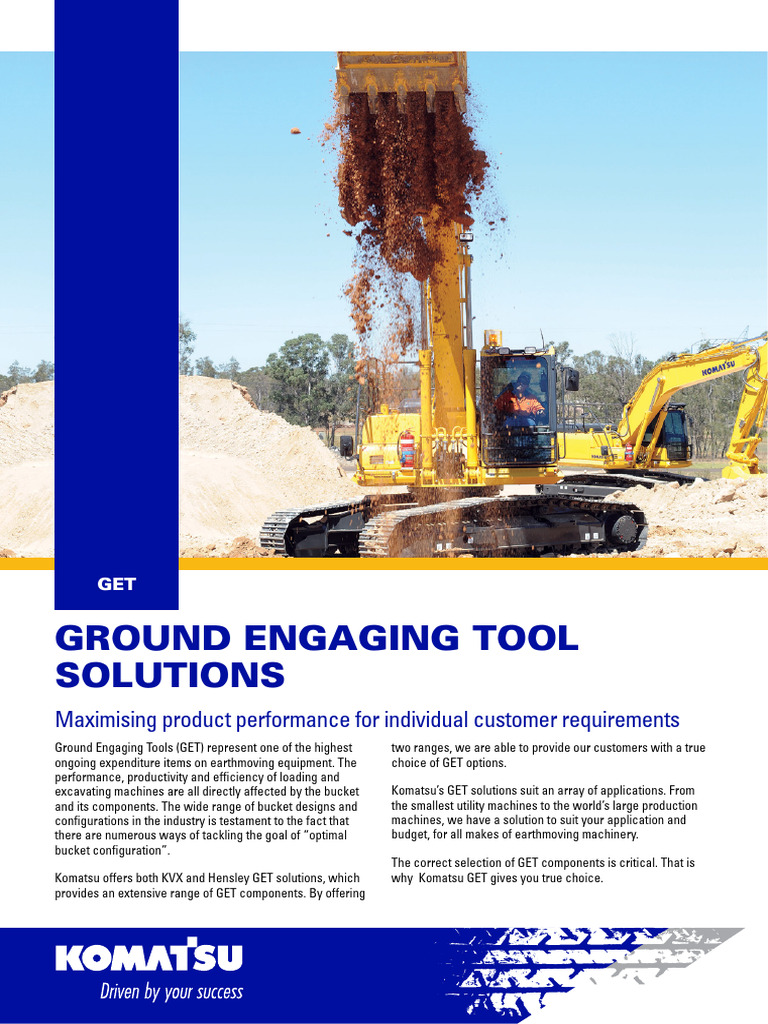 KOMATSU

GET

GROUND ENGAGING TOOL SOLUTIONS

Maximising product performance for individual customer requirements

Ground Engaging Tools (GET) represent one of the highest ongoing expenditure items on earthmoving equipment. The performance, productivity and efficiency of loading and excavating machines are all directly affected by the bucket and its components. The wide range of bucket designs and configurations in the industry is testament to the fact that there are numerous ways of tackling the goal of "optimal bucket configuration".

Komatsu offers both KVX and Hensley GET solutions, which provides an extensive range of GET components. By offering two ranges, we are able to provide our customers with a true choice of GET options.

Komatsu's GET solutions suit an array of applications. From the smallest utility machines to the world's large production machines, we have a solution to suit your application and budget, for all makes of earthmoving machinery.

The correct selection of GET components is critical. That is why Komatsu GET gives you true choice.

KOMATSU
Driven by your success